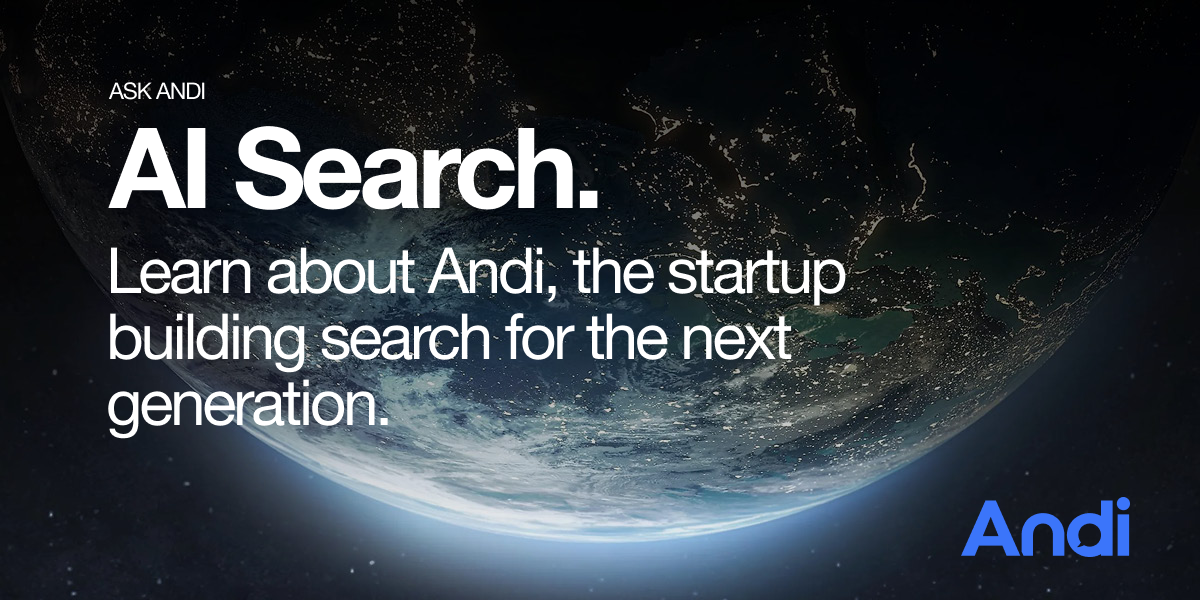 ASK ANDI

AI Search.

Learn about Andi, the startup building search for the next generation.

Andi